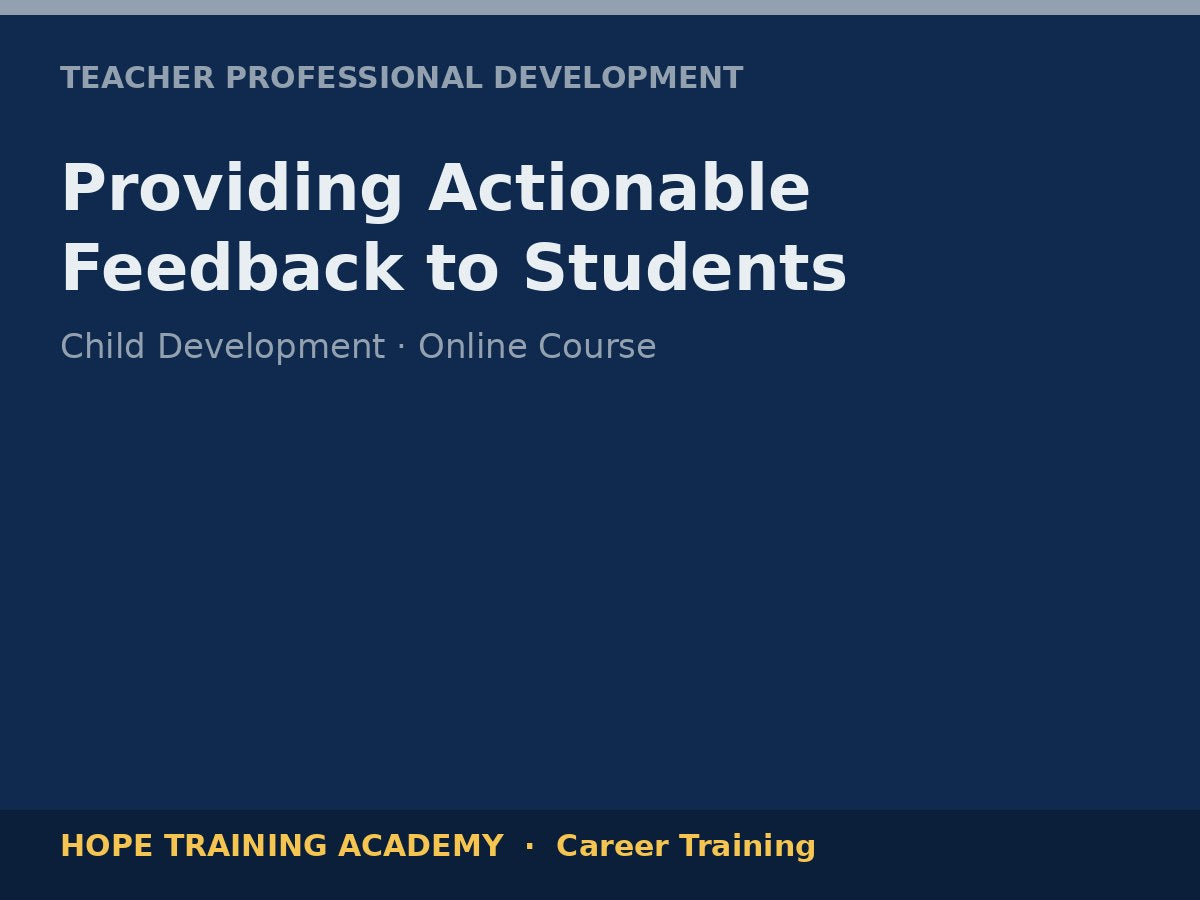 TEACHER PROFESSIONAL DEVELOPMENT

Providing Actionable Feedback to Students

Child Development · Online Course

HOPE TRAINING ACADEMY · Career Training